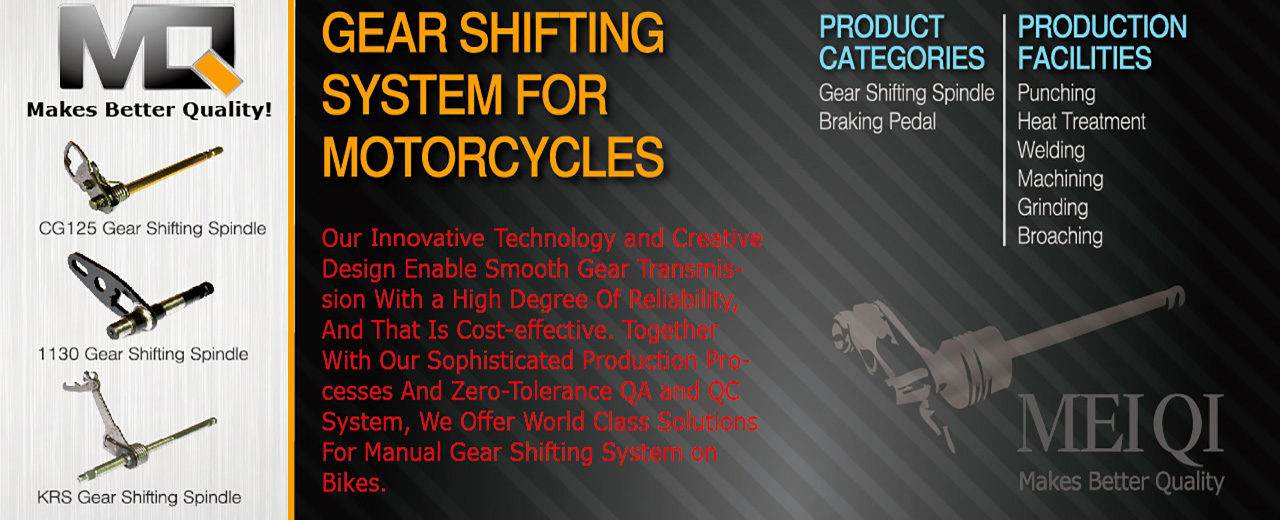 MQ

Makes Better Quality!

CG125 Gear Shifting Spindle

1130 Gear Shifting Spindle

KRS Gear Shifting Spindle

GEAR SHIFTING SYSTEM FOR MOTORCYCLES

Our Innovative Technology and Creative Design Enable Smooth Gear Transmission With a High Degree Of Reliability, And That Is Cost-effective. Together With Our Sophisticated Production Processes And Zero-Tolerance QA and QC System, We Offer World Class Solutions For Manual Gear Shifting System on Bikes.

PRODUCT CATEGORIES
Gear Shifting Spindle
Braking Pedal

PRODUCTION FACILITIES
Punching
Heat Treatment
Welding
Machining
Grinding
Broaching

MEIQI
Makes Better Quality